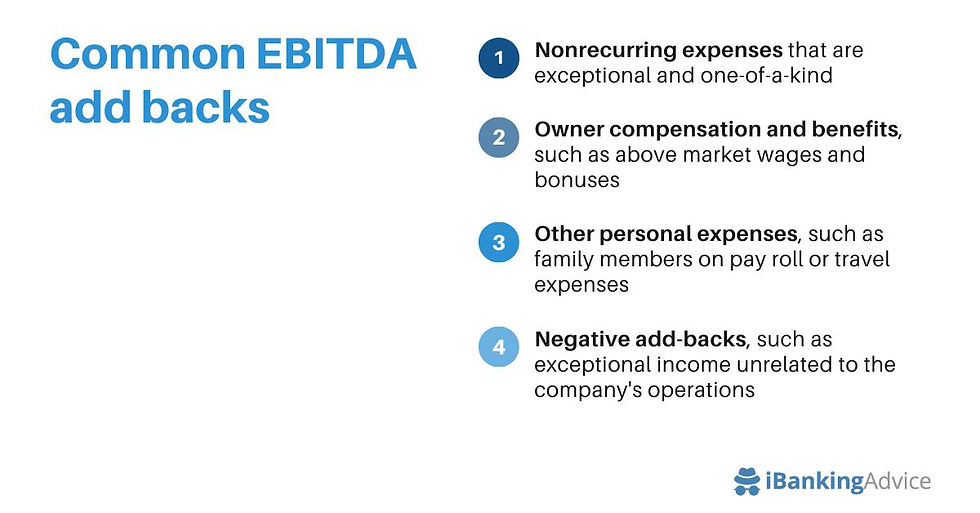 Common EBITDA add backs

1 Nonrecurring expenses that are exceptional and one-of-a-kind

2 Owner compensation and benefits, such as above market wages and bonuses

3 Other personal expenses, such as family members on pay roll or travel expenses

4 Negative add-backs, such as exceptional income unrelated to the company's operations

iBankingAdvice